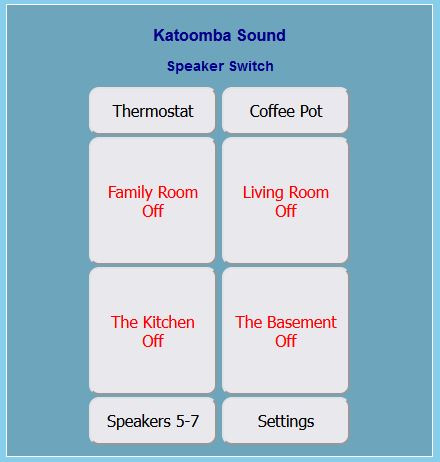 Katoomba Sound

Speaker Switch

Thermostat

Coffee Pot

Family Room
Off

Living Room
Off

The Kitchen
Off

The Basement
Off

Speakers 5-7

Settings